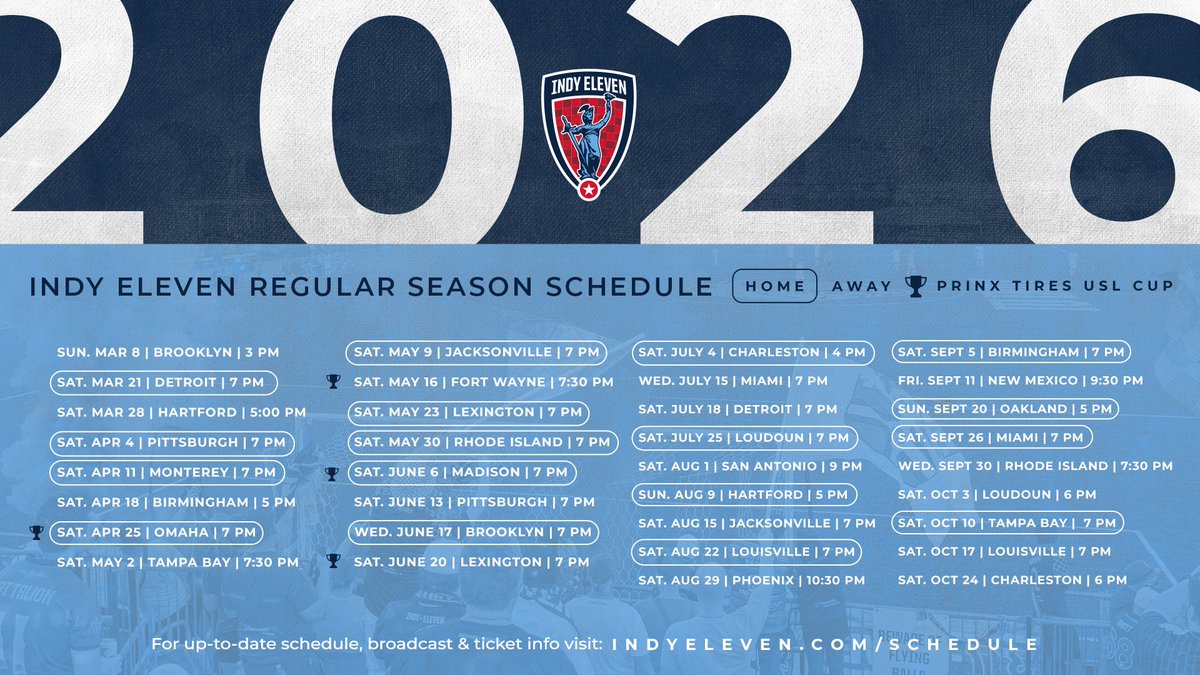 2026

INDY ELEVEN

INDY ELEVEN REGULAR SEASON SCHEDULE HOME AWAY PRINX TIRES USL CUP

SUN. MAR 8 | BROOKLYN | 3 PM
SAT. MAR 21 | DETROIT | 7 PM
SAT. MAR 28 | HARTFORD | 5:00 PM
SAT. APR 4 | PITTSBURGH | 7 PM
SAT. APR 11 | MONTEREY | 7 PM
SAT. APR 18 | BIRMINGHAM | 5 PM
SAT. APR 25 | OMAHA | 7 PM
SAT. MAY 2 | TAMPA BAY | 7:30 PM

SAT. MAY 9 | JACKSONVILLE | 7 PM
SAT. MAY 16 | FORT WAYNE | 7:30 PM
SAT. MAY 23 | LEXINGTON | 7 PM
SAT. MAY 30 | RHODE ISLAND | 7 PM
SAT. JUNE 6 | MADISON | 7 PM
SAT. JUNE 13 | PITTSBURGH | 7 PM
WED. JUNE 17 | BROOKLYN | 7 PM
SAT. JUNE 20 | LEXINGTON | 7 PM

SAT. JULY 4 | CHARLESTON | 4 PM
WED. JULY 15 | MIAMI | 7 PM
SAT. JULY 18 | DETROIT | 7 PM
SAT. JULY 25 | LOUDOUN | 7 PM
SAT. AUG 1 | SAN ANTONIO | 9 PM
SUN. AUG 9 | HARTFORD | 5 PM
SAT. AUG 15 | JACKSONVILLE | 7 PM
SAT. AUG 22 | LOUISVILLE | 7 PM
SAT. AUG 29 | PHOENIX | 10:30 PM

SAT. SEPT 5 | BIRMINGHAM | 7 PM
FRI. SEPT 11 | NEW MEXICO | 9:30 PM
SUN. SEPT 20 | OAKLAND | 5 PM
SAT. SEPT 26 | MIAMI | 7 PM
WED. SEPT 30 | RHODE ISLAND | 7:30 PM
SAT. OCT 3 | LOUDOUN | 6 PM
SAT. OCT 10 | TAMPA BAY | 7 PM
SAT. OCT 17 | LOUISVILLE | 7 PM
SAT. OCT 24 | CHARLESTON | 6 PM

For up-to-date schedule, broadcast & ticket info visit: INDYELEVEN.COM/SCHEDULE